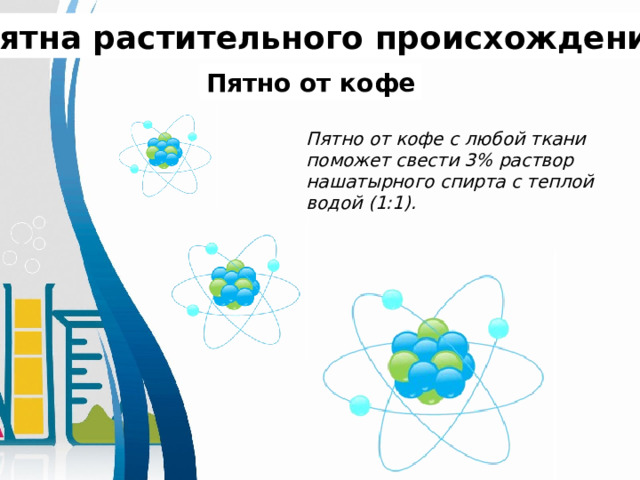 ятна растительного происхождени

Пятно от кофе

Пятно от кофе с любой ткани поможет свести 3% раствор нашатырного спирта с теплой водой (1:1).